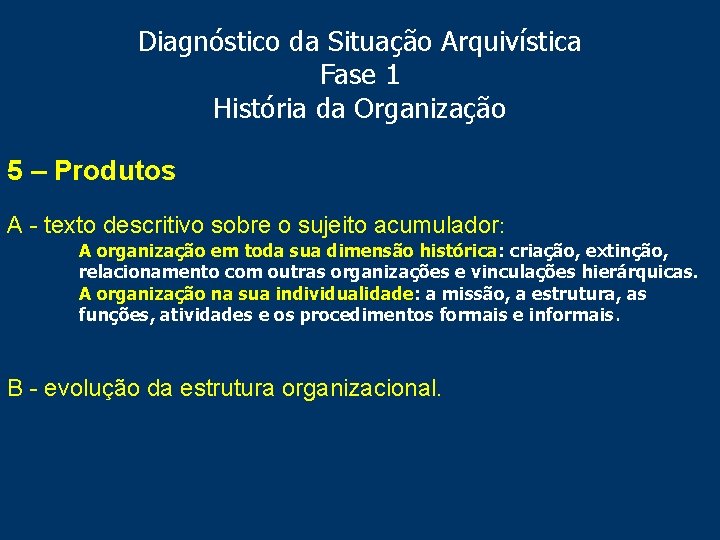 Diagnóstico da Situação Arquivística
Fase 1
História da Organização

5 – Produtos

A - texto descritivo sobre o sujeito acumulador:

A organização em toda sua dimensão histórica: criação, extinção, relacionamento com outras organizações e vinculações hierárquicas.
A organização na sua individualidade: a missão, a estrutura, as funções, atividades e os procedimentos formais e informais.

B - evolução da estrutura organizacional.